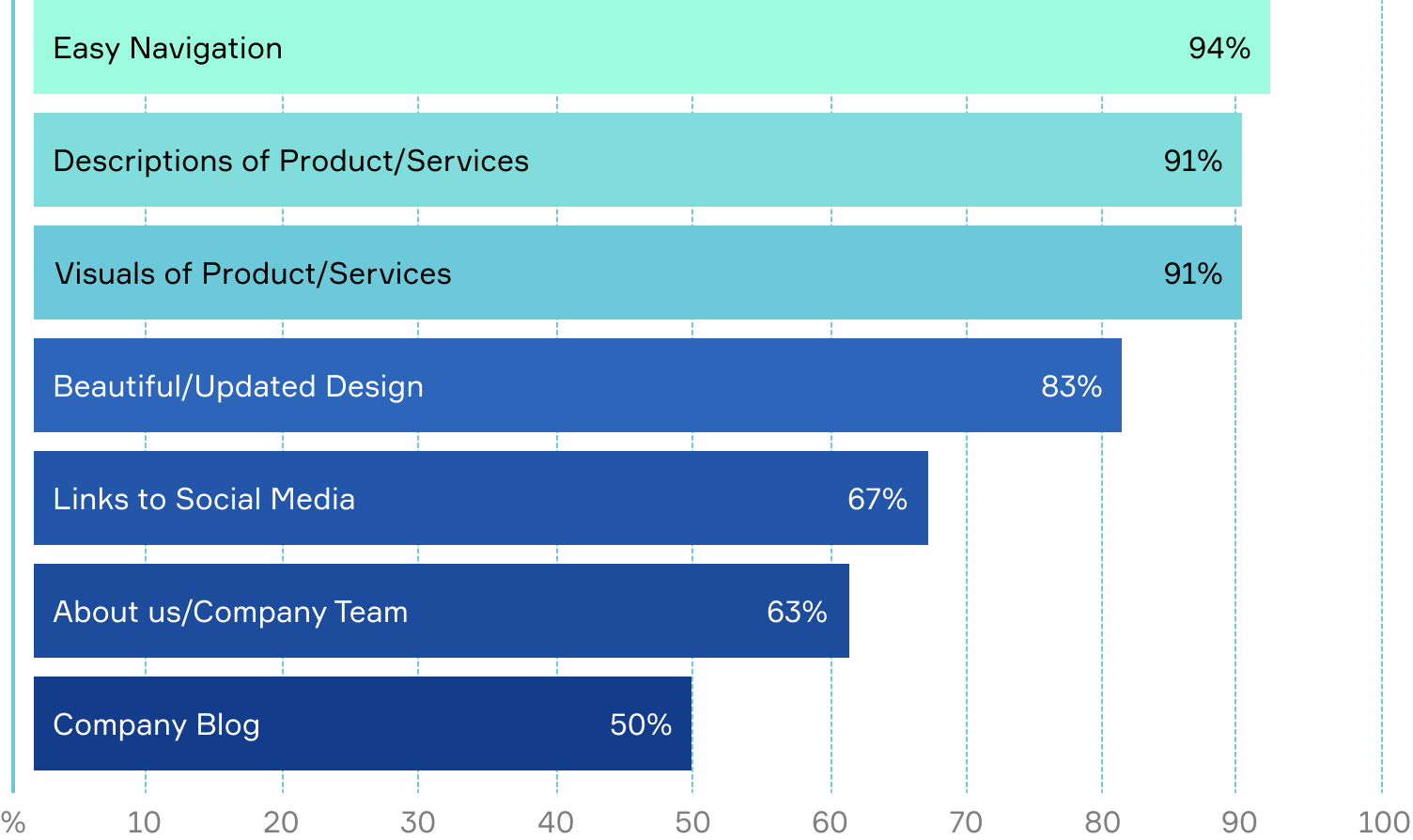 Easy Navigation 94%

Descriptions of Product/Services 91%

Visuals of Product/Services 91%

Beautiful/Updated Design 83%

Links to Social Media 67%

About us/Company Team 63%

Company Blog 50%

% 10 20 30 40 50 60 70 80 90 100